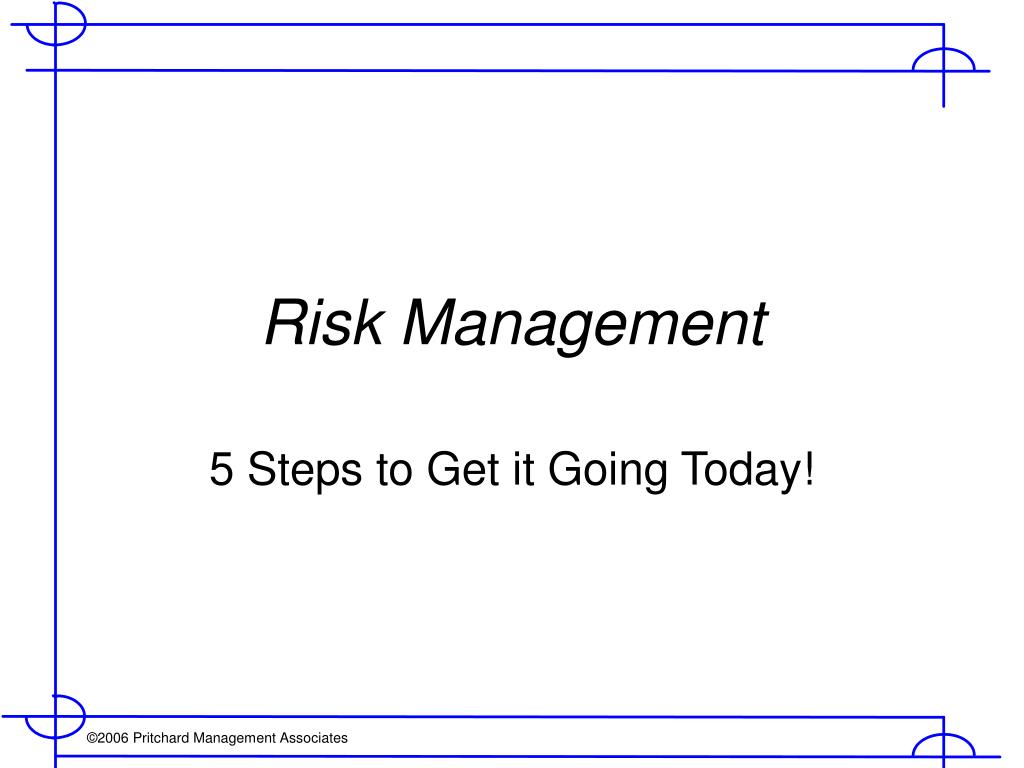 Risk Management

5 Steps to Get it Going Today!

©2006 Pritchard Management Associates